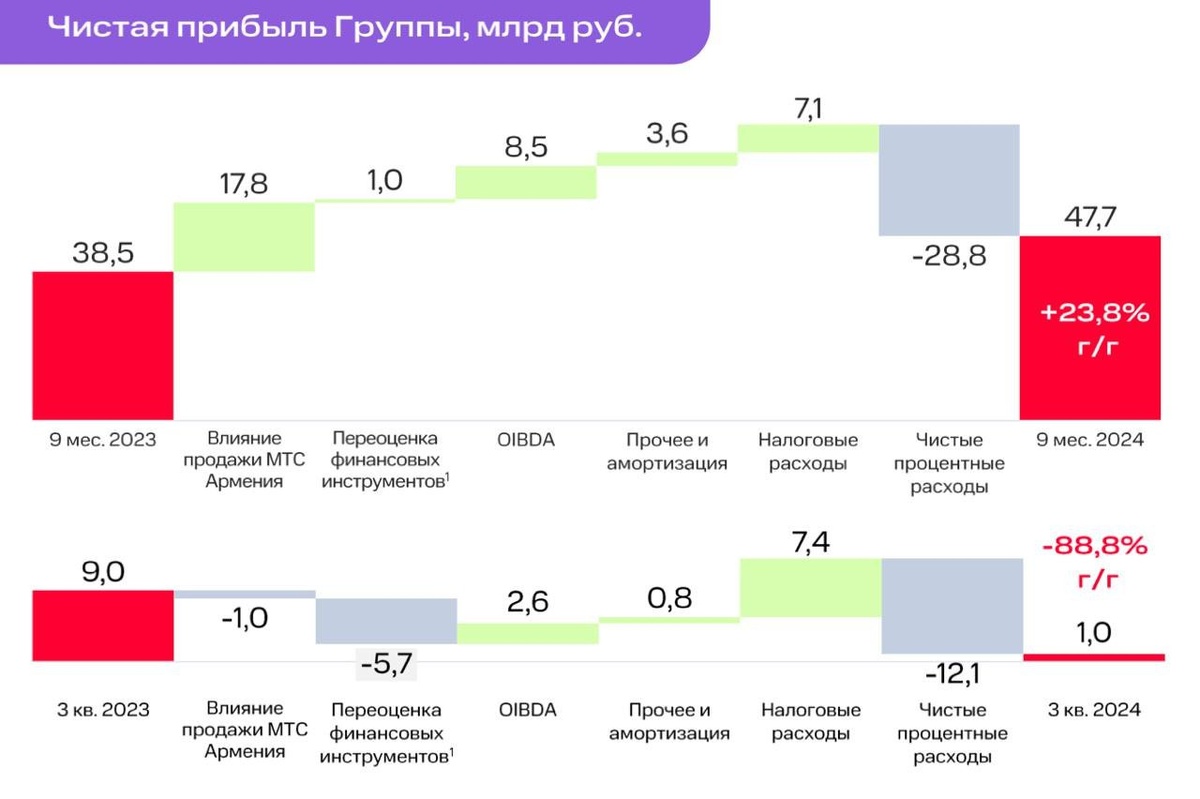 Чистая прибыль Группы, млрд руб.

38,5

17,8

1,0

8,5

3,6

7,1

-28,8

47,7

+23,8% г/г

9 мес. 2023

Влияние продажи МТС Армения

Переоценка финансовых инструментов$^1$

OIBDA

Прочее и амортизация

Налоговые расходы

Чистые процентные расходы

9 мес. 2024

9,0

-1,0

-5,7

2,6

0,8

7,4

-12,1

-88,8% г/г

1,0

3 кв. 2023

Влияние продажи МТС Армения

Переоценка финансовых инструментов$^1$

OIBDA

Прочее и амортизация

Налоговые расходы

Чистые процентные расходы

3 кв. 2024